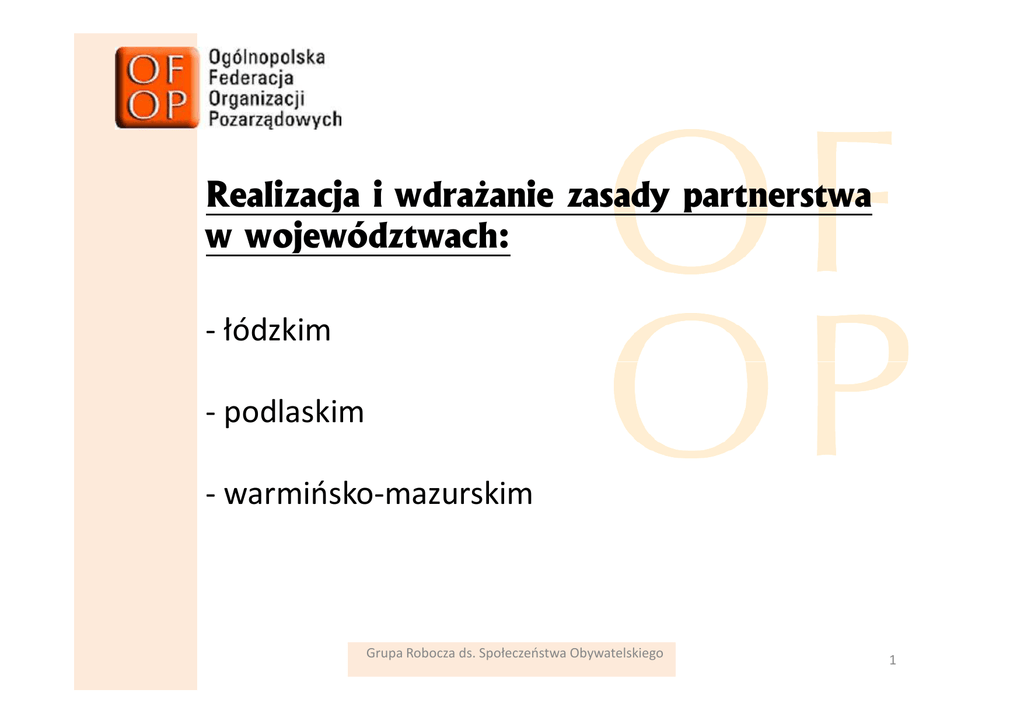 OF
OP
Ogólnopolska
Federacja
Organizacji
Pozarządowych

OF
OP

Realizacja i wdrażanie zasady partnerstwa w województwach:

- łódzkim

- podlaskim

- warmińsko-mazurskim

Grupa Robocza ds. Społeczeństwa Obywatelskiego

1